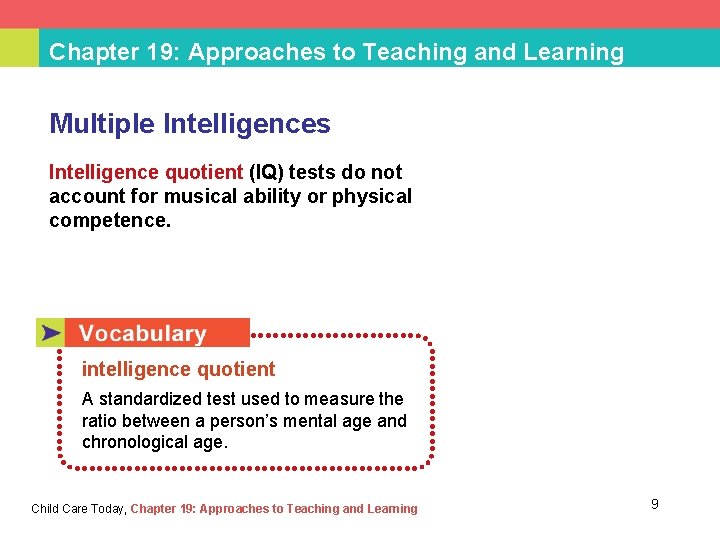 Chapter 19: Approaches to Teaching and Learning

Multiple Intelligences

Intelligence quotient (IQ) tests do not account for musical ability or physical competence.

Vocabulary

intelligence quotient

A standardized test used to measure the ratio between a person's mental age and chronological age.

Child Care Today, Chapter 19: Approaches to Teaching and Learning

9